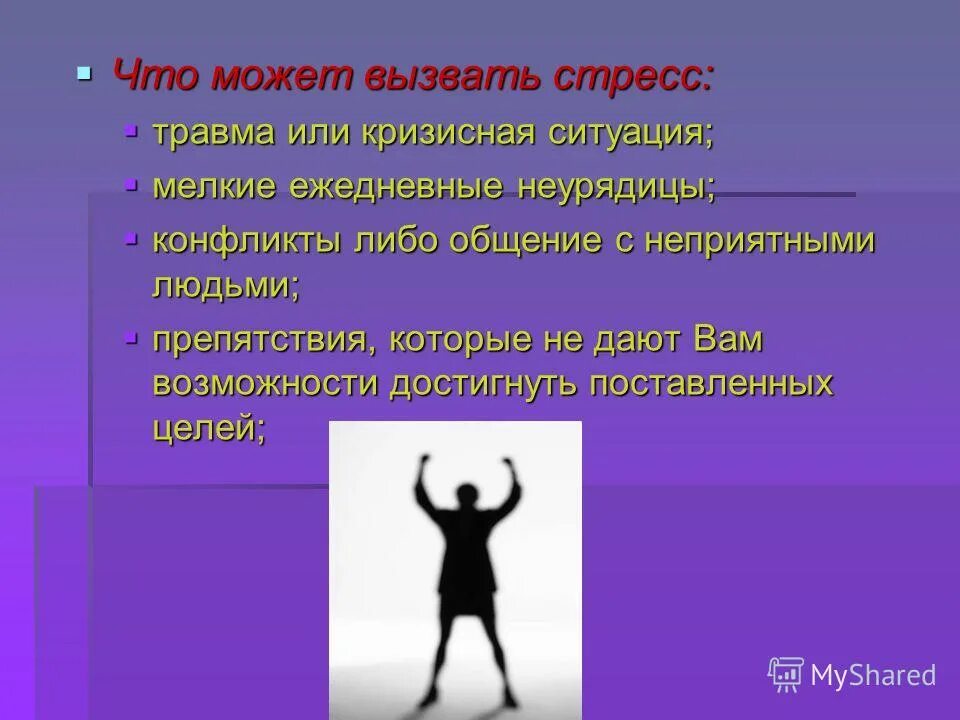 Что может вызвать стресс:

травма или кризисная ситуация;

мелкие ежедневные неурядицы;

конфликты либо общение с неприятными людьми;

препятствия, которые не дают Вам возможности достигнуть поставленных целей;

MyShared